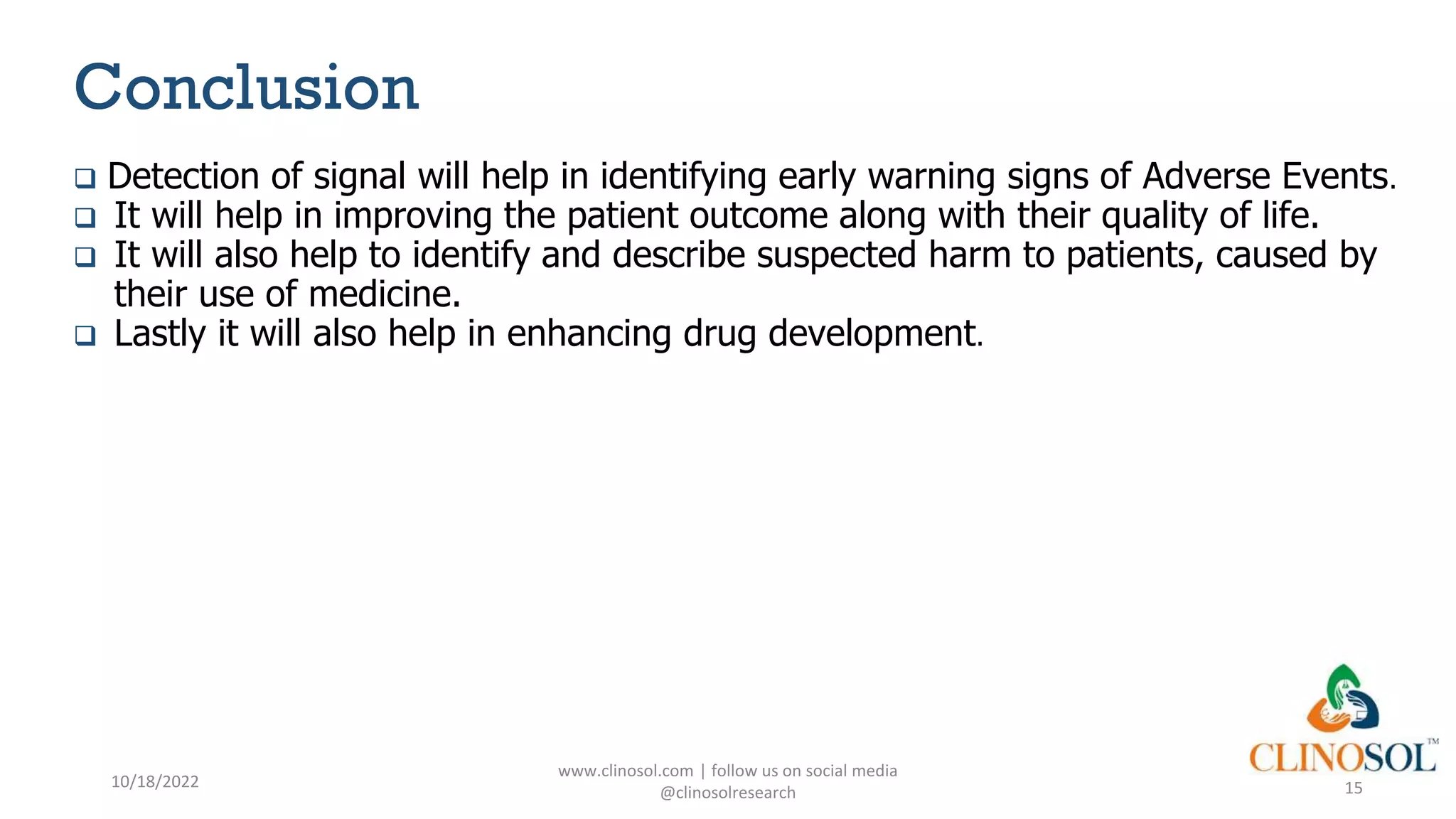 Conclusion

❑ Detection of signal will help in identifying early warning signs of Adverse Events.
❑ It will help in improving the patient outcome along with their quality of life.
❑ It will also help to identify and describe suspected harm to patients, caused by their use of medicine.
❑ Lastly it will also help in enhancing drug development.

10/18/2022

www.clinosol.com | follow us on social media @clinosolresearch

CLINOSOL™

15